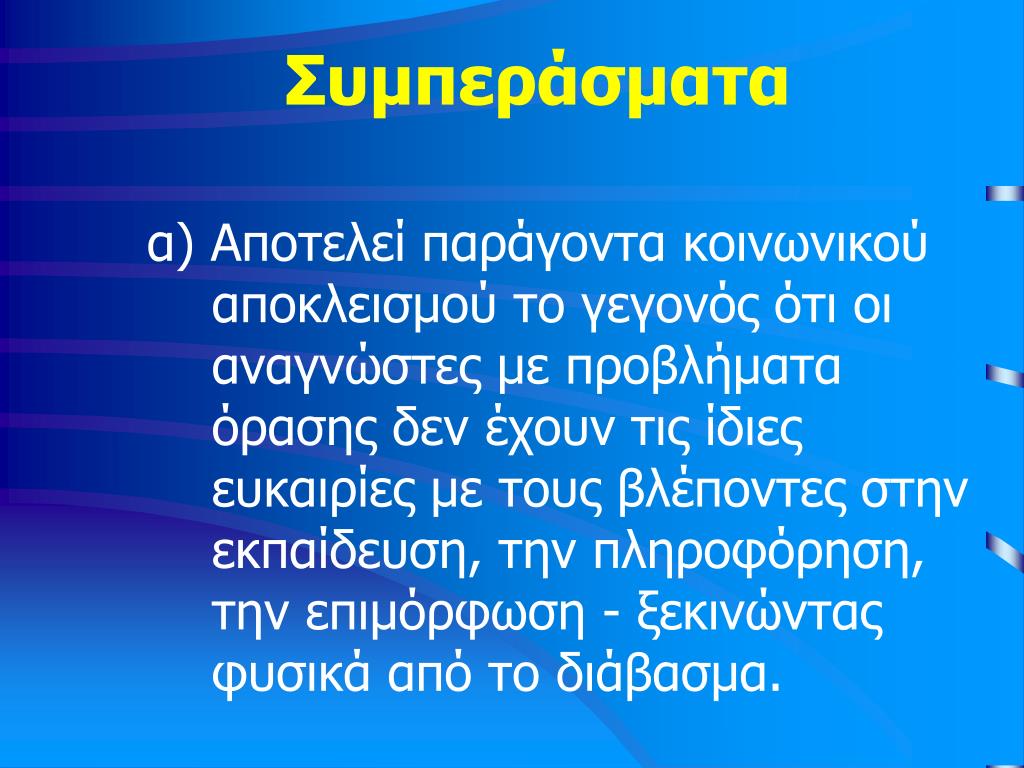 Συμπεράσματα

α) Αποτελεί παράγοντα κοινωνικού αποκλεισμού το γεγονός ότι οι αναγνώστες με προβλήματα όρασης δεν έχουν τις ίδιες ευκαιρίες με τους βλέποντες στην εκπαίδευση, την πληροφόρηση, την επιμόρφωση - ξεκινώντας φυσικά από το διάβασμα.